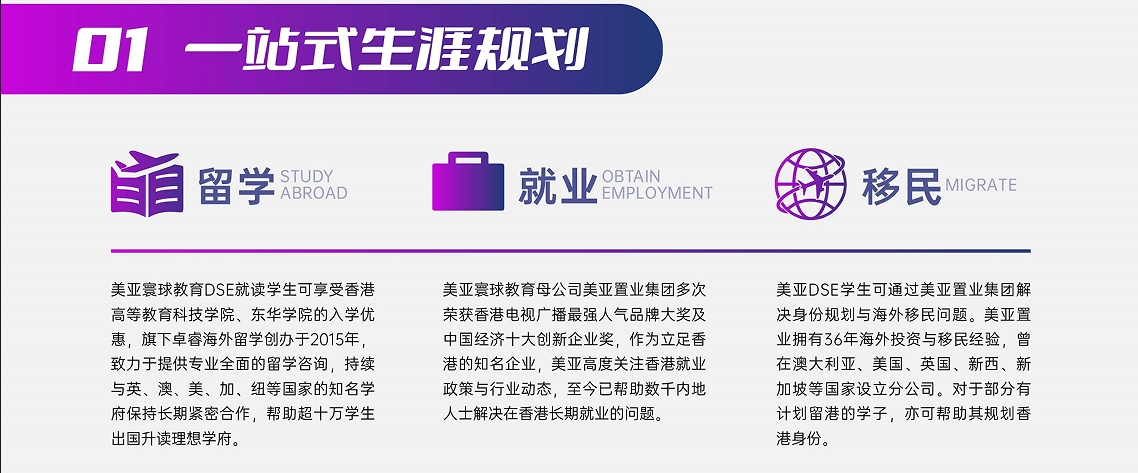 01 一站式生涯规划

留学 STUDY ABROAD

就业 OBTAIN EMPLOYMENT

移民 MIGRATE

美亚寰球教育DSE就读学生可享受香港高等教育科技学院、东华学院的入学优惠，旗下卓睿海外留学创办于2015年，致力于提供专业全面的留学咨询，持续与英、澳、美、加、纽等国家的知名学府保持长期紧密合作，帮助超十万学生出国升读理想学府。

美亚寰球教育母公司美亚置业集团多次荣获香港电视广播最强人气品牌大奖及中国经济十大创新企业奖，作为立足香港的知名企业，美亚高度关注香港就业政策与行业动态，至今已帮助数千内地人士解决在香港长期就业的问题。

美亚DSE学生可通过美亚置业集团解决身份规划与海外移民问题。美亚置业拥有36年海外投资与移民经验，曾在澳大利亚、美国、英国、新西、新加坡等国家设立分公司。对于部分有计划留港的学子，亦可帮助其规划香港身份。